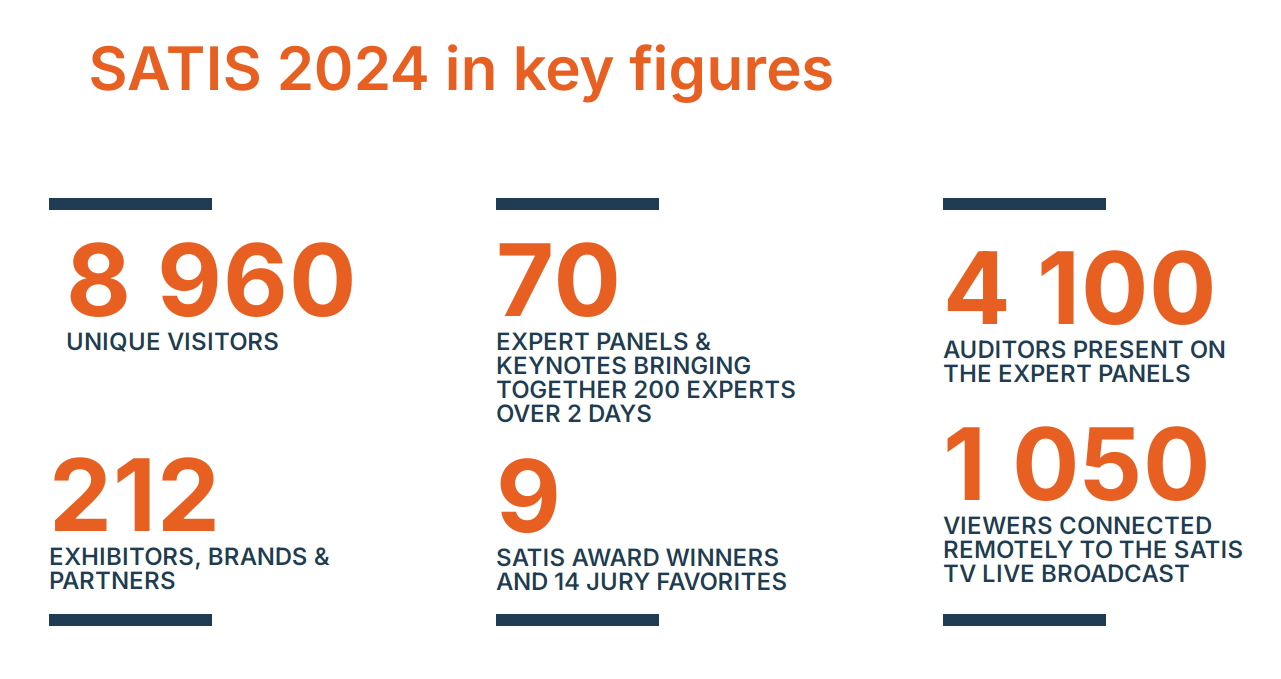 SATIS 2024 in key figures

8 960
UNIQUE VISITORS

212
EXHIBITORS, BRANDS & PARTNERS

70
EXPERT PANELS & KEYNOTES BRINGING TOGETHER 200 EXPERTS OVER 2 DAYS

9
SATIS AWARD WINNERS AND 14 JURY FAVORITES

4 100
AUDITORS PRESENT ON THE EXPERT PANELS

1 050
VIEWERS CONNECTED REMOTELY TO THE SATIS TV LIVE BROADCAST